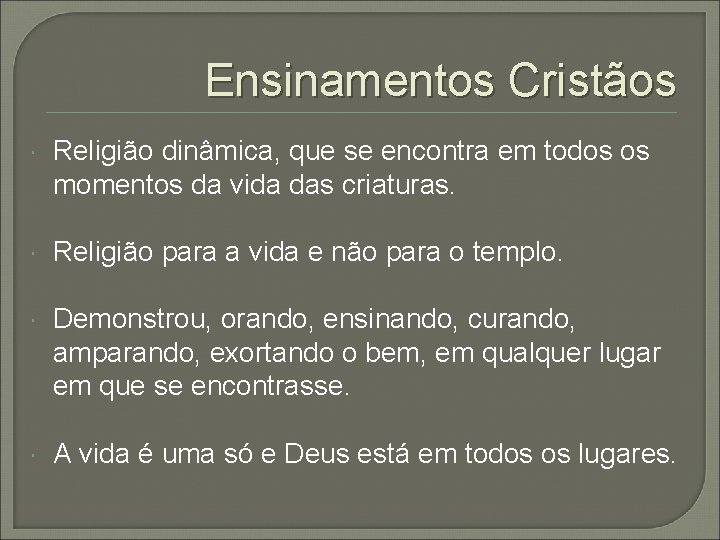 Ensinamentos Cristãos

Religião dinâmica, que se encontra em todos os momentos da vida das criaturas.

Religião para a vida e não para o templo.

Demonstrou, orando, ensinando, curando, amparando, exortando o bem, em qualquer lugar em que se encontrasse.

A vida é uma só e Deus está em todos os lugares.